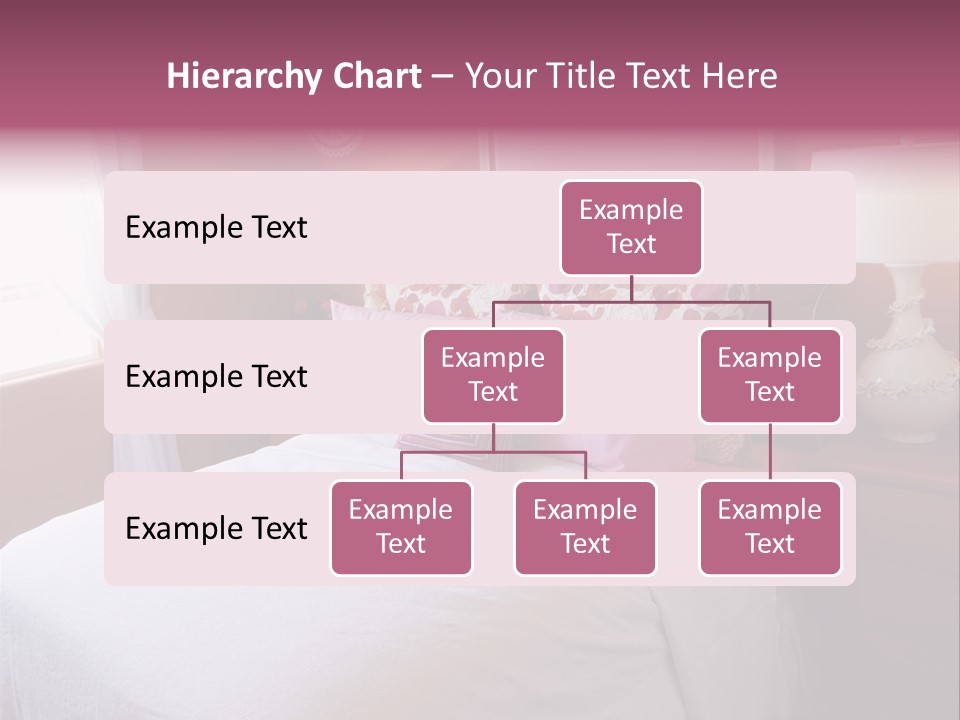 Hierarchy Chart – Your Title Text Here

Example Text

Example Text

Example Text

Example Text

Example Text

Example Text

Example Text

Example Text

Example Text